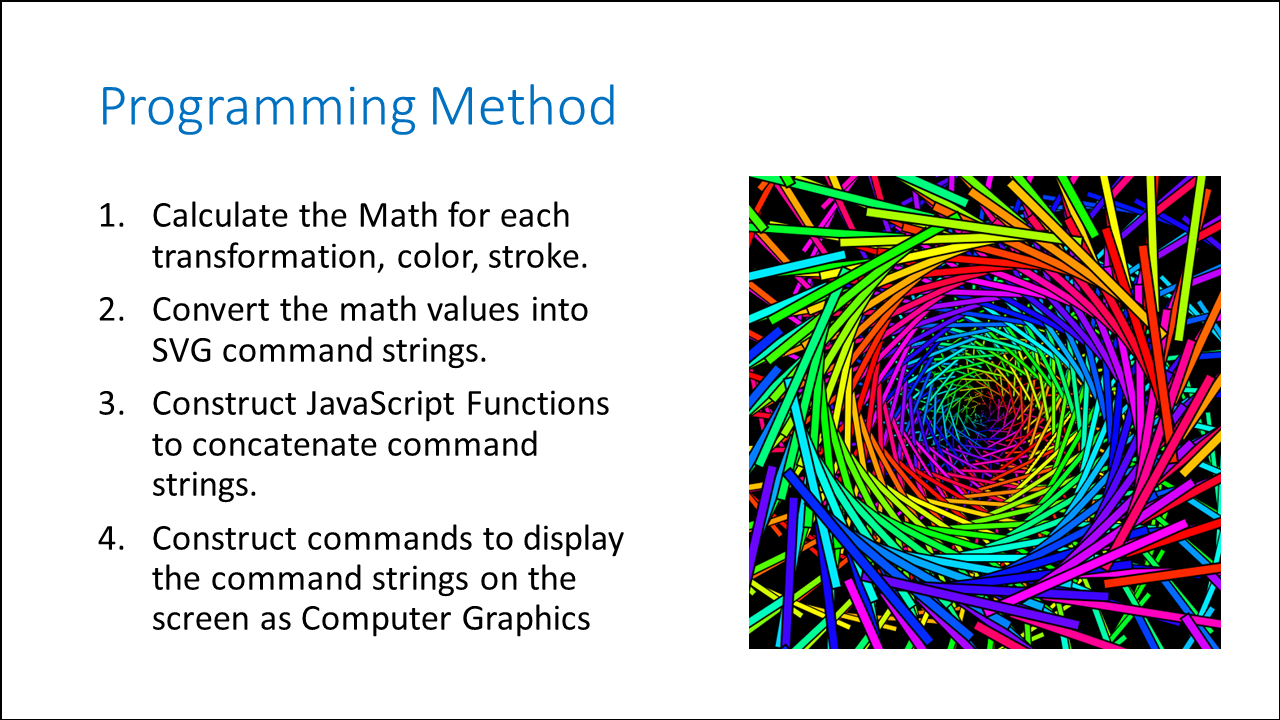 Programming Method

1. Calculate the Math for each transformation, color, stroke.
2. Convert the math values into SVG command strings.
3. Construct JavaScript Functions to concatenate command strings.
4. Construct commands to display the command strings on the screen as Computer Graphics